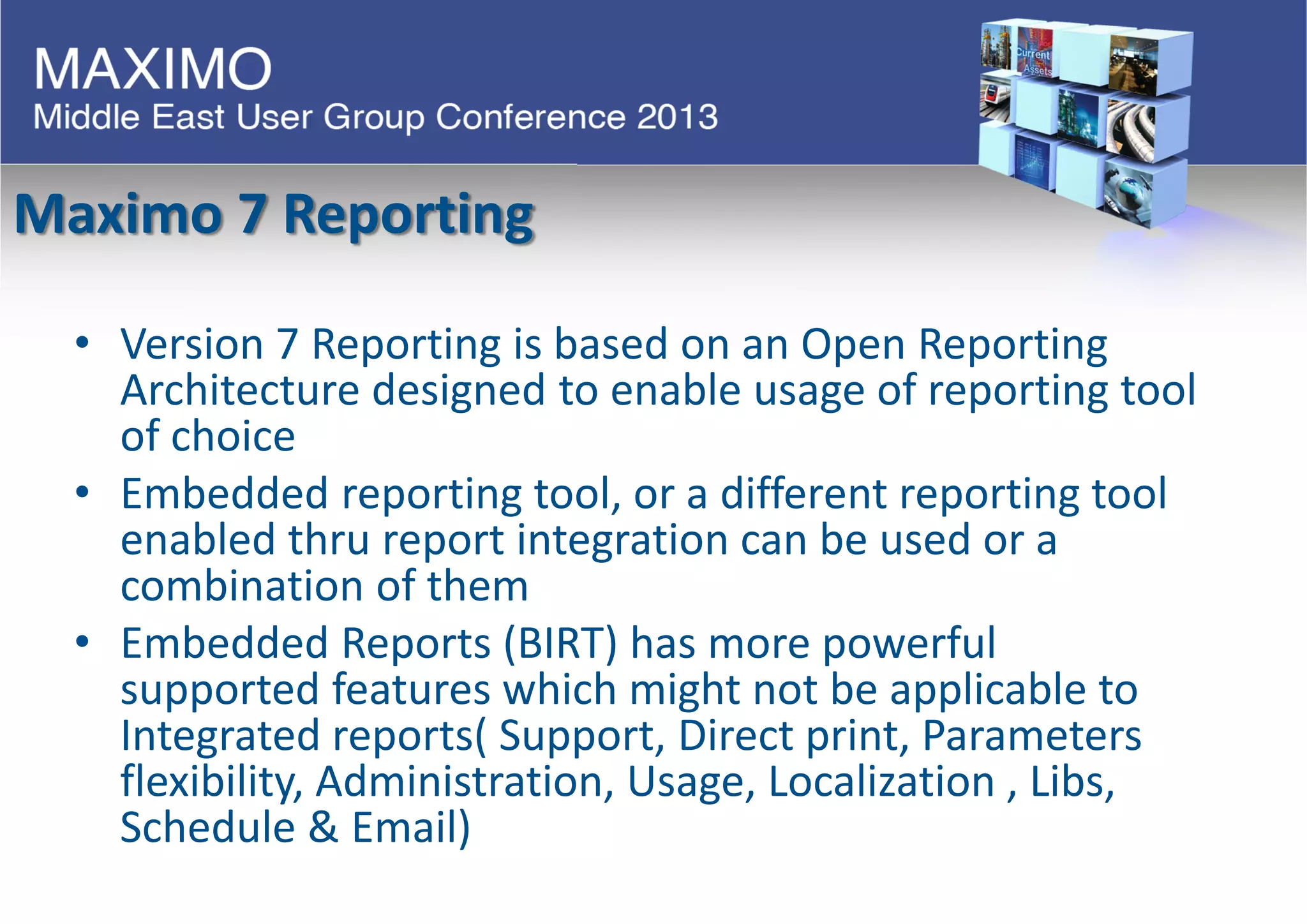 MAXIMO
Middle East User Group Conference 2013

Current
Assets

Maximo 7 Reporting

• Version 7 Reporting is based on an Open Reporting Architecture designed to enable usage of reporting tool of choice
• Embedded reporting tool, or a different reporting tool enabled thru report integration can be used or a combination of them
• Embedded Reports (BIRT) has more powerful supported features which might not be applicable to Integrated reports( Support, Direct print, Parameters flexibility, Administration, Usage, Localization , Libs, Schedule & Email)